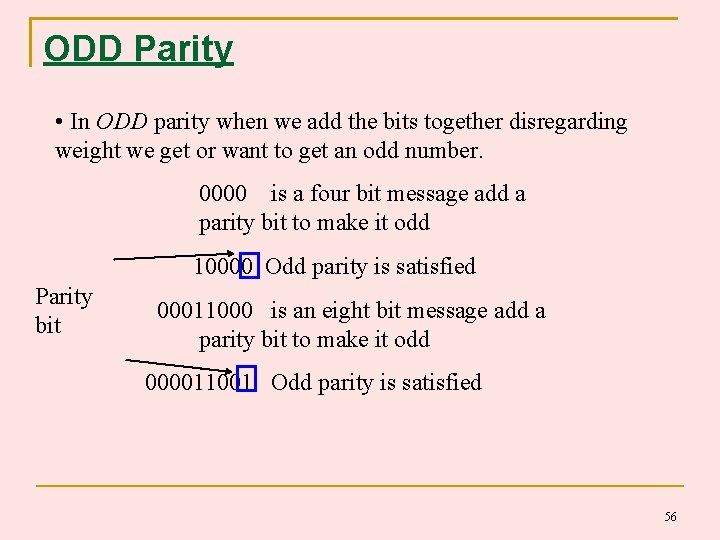 ODD Parity

• In ODD parity when we add the bits together disregarding weight we get or want to get an odd number.

0000 is a four bit message add a parity bit to make it odd

10000 Odd parity is satisfied

Parity bit

00011000 is an eight bit message add a parity bit to make it odd

000011001 Odd parity is satisfied

56